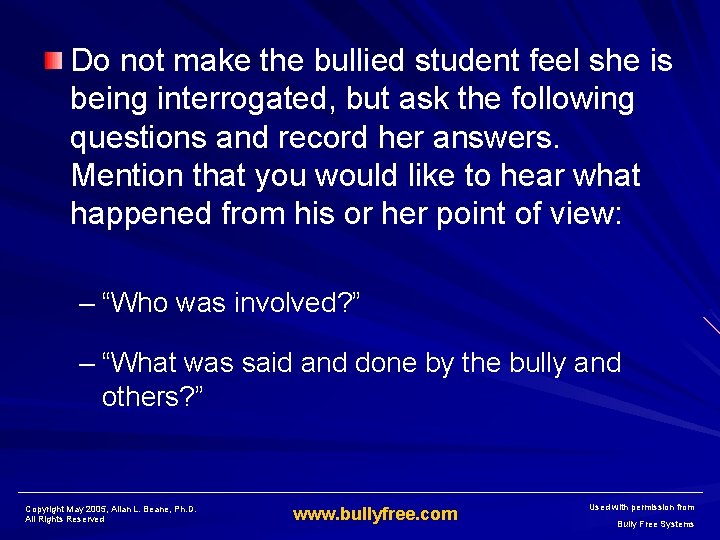 Do not make the bullied student feel she is being interrogated, but ask the following questions and record her answers. Mention that you would like to hear what happened from his or her point of view:

– “Who was involved?”

– “What was said and done by the bully and others?”

Copyright May 2005, Allan L. Beane, Ph.D.
All Rights Reserved

www.bullyfree.com

Used with permission from
Bully Free Systems